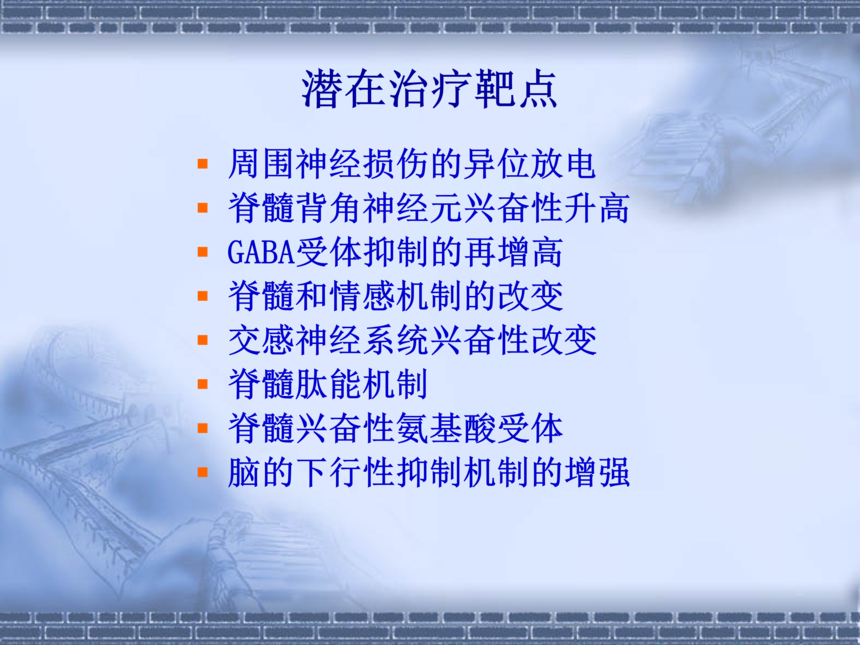 潜在治疗靶点

- 周围神经损伤的异位放电
- 脊髓背角神经元兴奋性升高
- GABA受体抑制的再增高
- 脊髓和情感机制的改变
- 交感神经系统兴奋性改变
- 脊髓肽能机制
- 脊髓兴奋性氨基酸受体
- 脑的下行性抑制机制的增强